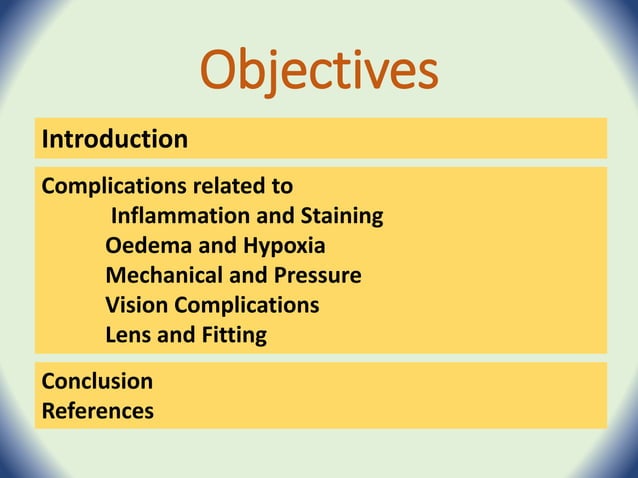 Objectives

Introduction

Complications related to
Inflammation and Staining
Oedema and Hypoxia
Mechanical and Pressure
Vision Complications
Lens and Fitting

Conclusion
References